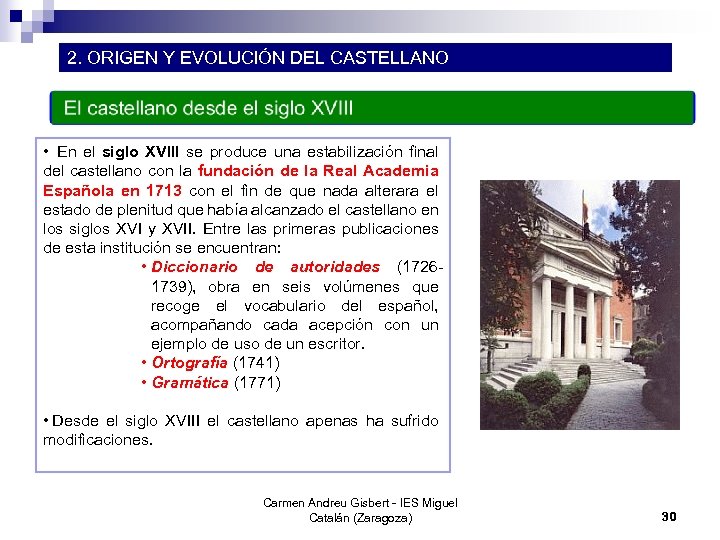 2. ORIGEN Y EVOLUCIÓN DEL CASTELLANO

El castellano desde el siglo XVIII

• En el siglo XVIII se produce una estabilización final del castellano con la fundación de la Real Academia Española en 1713 con el fin de que nada alterara el estado de plenitud que había alcanzado el castellano en los siglos XVI y XVII. Entre las primeras publicaciones de esta institución se encuentran:

• Diccionario de autoridades (1726-1739), obra en seis volúmenes que recoge el vocabulario del español, acompañando cada acepción con un ejemplo de uso de un escritor.
• Ortografía (1741)
• Gramática (1771)

• Desde el siglo XVIII el castellano apenas ha sufrido modificaciones.

Carmen Andreu Gisbert - IES Miguel Catalán (Zaragoza)

30